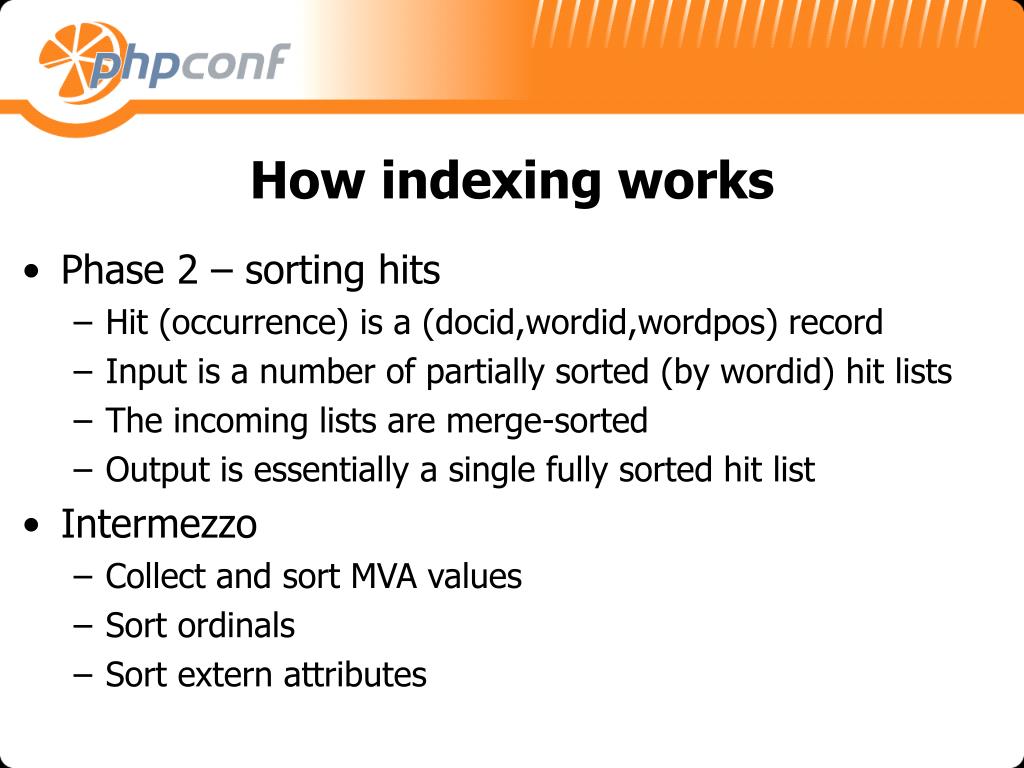 phpconf

How indexing works

• Phase 2 – sorting hits
– Hit (occurrence) is a (docid,wordid,wordpos) record
– Input is a number of partially sorted (by wordid) hit lists
– The incoming lists are merge-sorted
– Output is essentially a single fully sorted hit list

• Intermezzo
– Collect and sort MVA values
– Sort ordinals
– Sort extern attributes